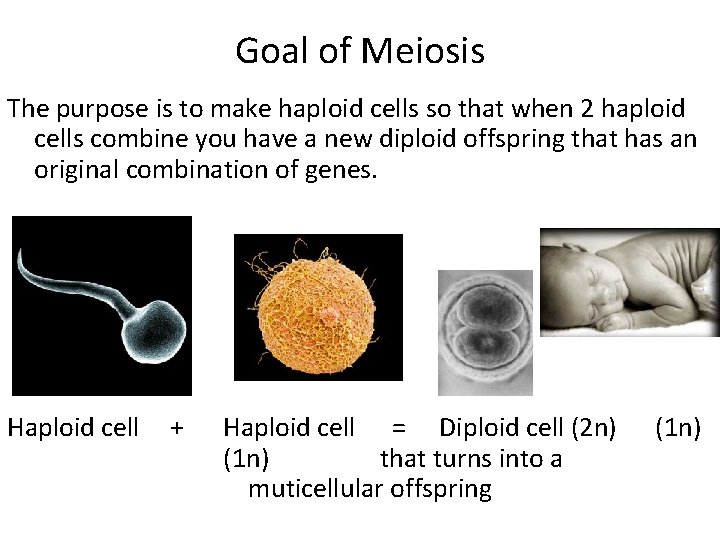 Goal of Meiosis

The purpose is to make haploid cells so that when 2 haploid cells combine you have a new diploid offspring that has an original combination of genes.

Haploid cell + Haploid cell = Diploid cell (2n) (1n)
(1n) that turns into a muticellular offspring